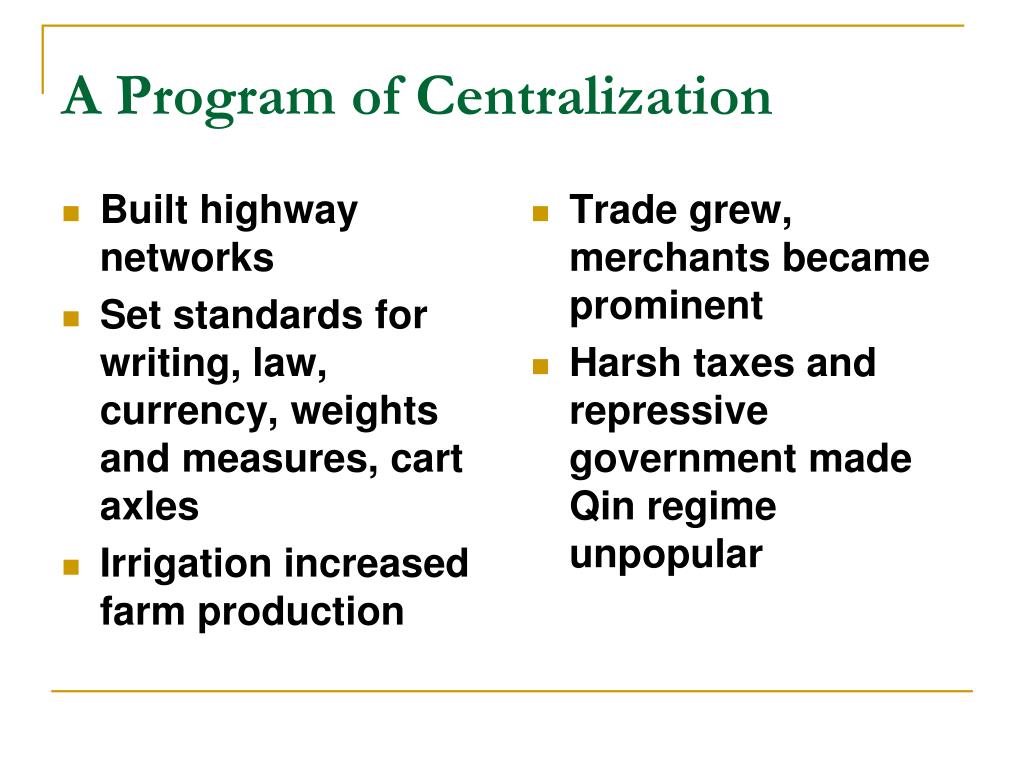 A Program of Centralization

- Built highway networks
- Set standards for writing, law, currency, weights and measures, cart axles
- Irrigation increased farm production

- Trade grew, merchants became prominent
- Harsh taxes and repressive government made Qin regime unpopular